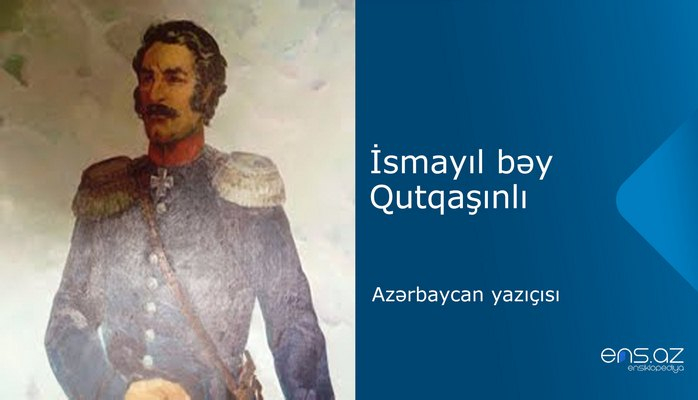 İsmayıl bəy Qutqaşınlı

Azərbaycan yazıçısı

ens.az
ensiklopediya